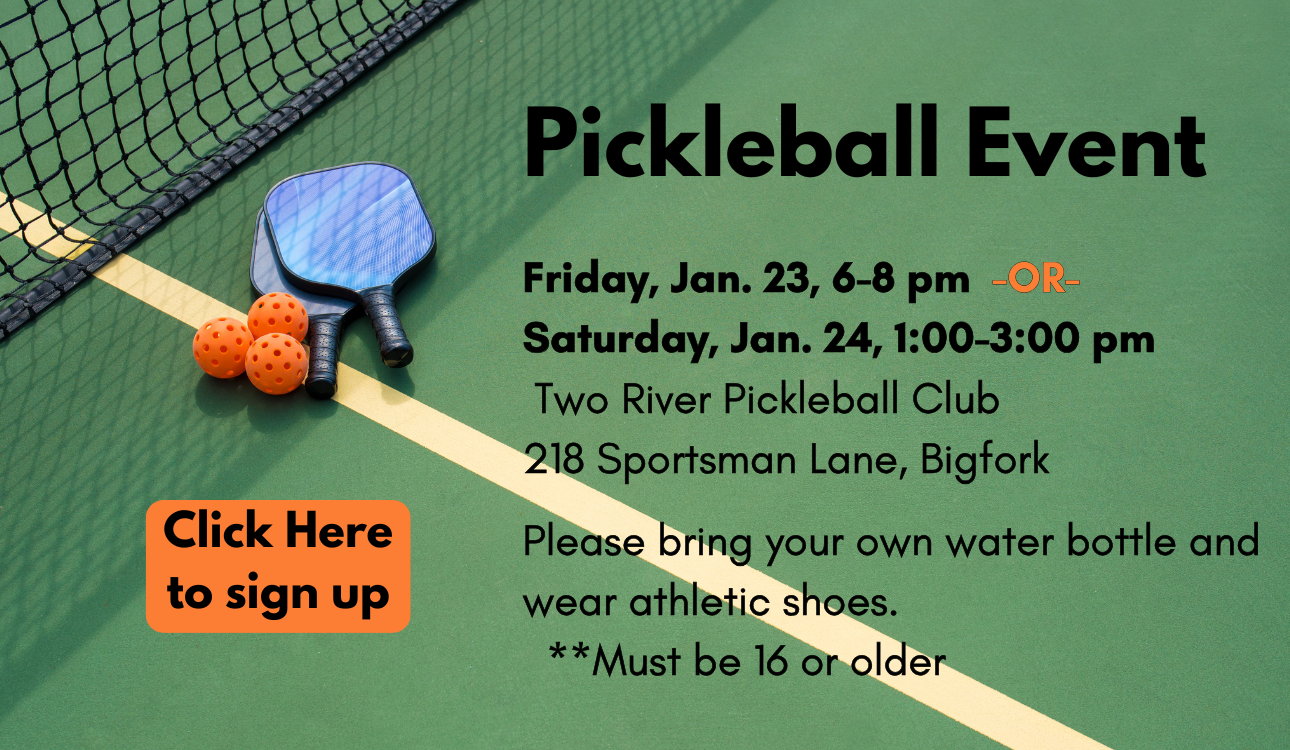 Pickleball Event

Friday, Jan. 23, 6-8 pm -OR-
Saturday, Jan. 24, 1:00-3:00 pm
Two River Pickleball Club
218 Sportsman Lane, Bigfork

Please bring your own water bottle and wear athletic shoes.
**Must be 16 or older

Click Here to sign up